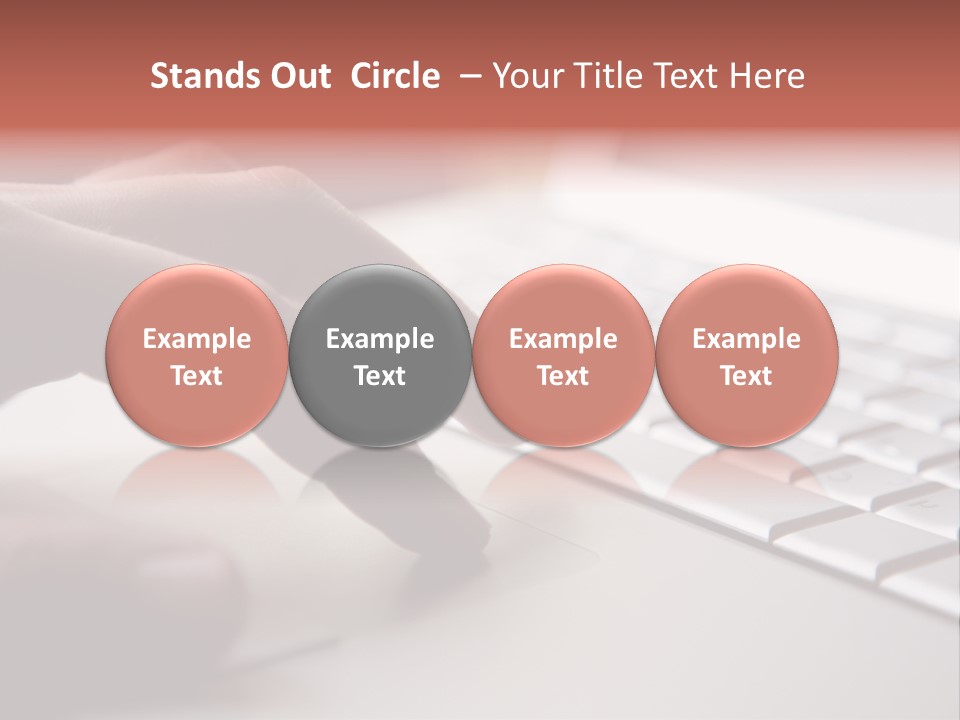 Stands Out Circle – Your Title Text Here

Example Text

Example Text

Example Text

Example Text